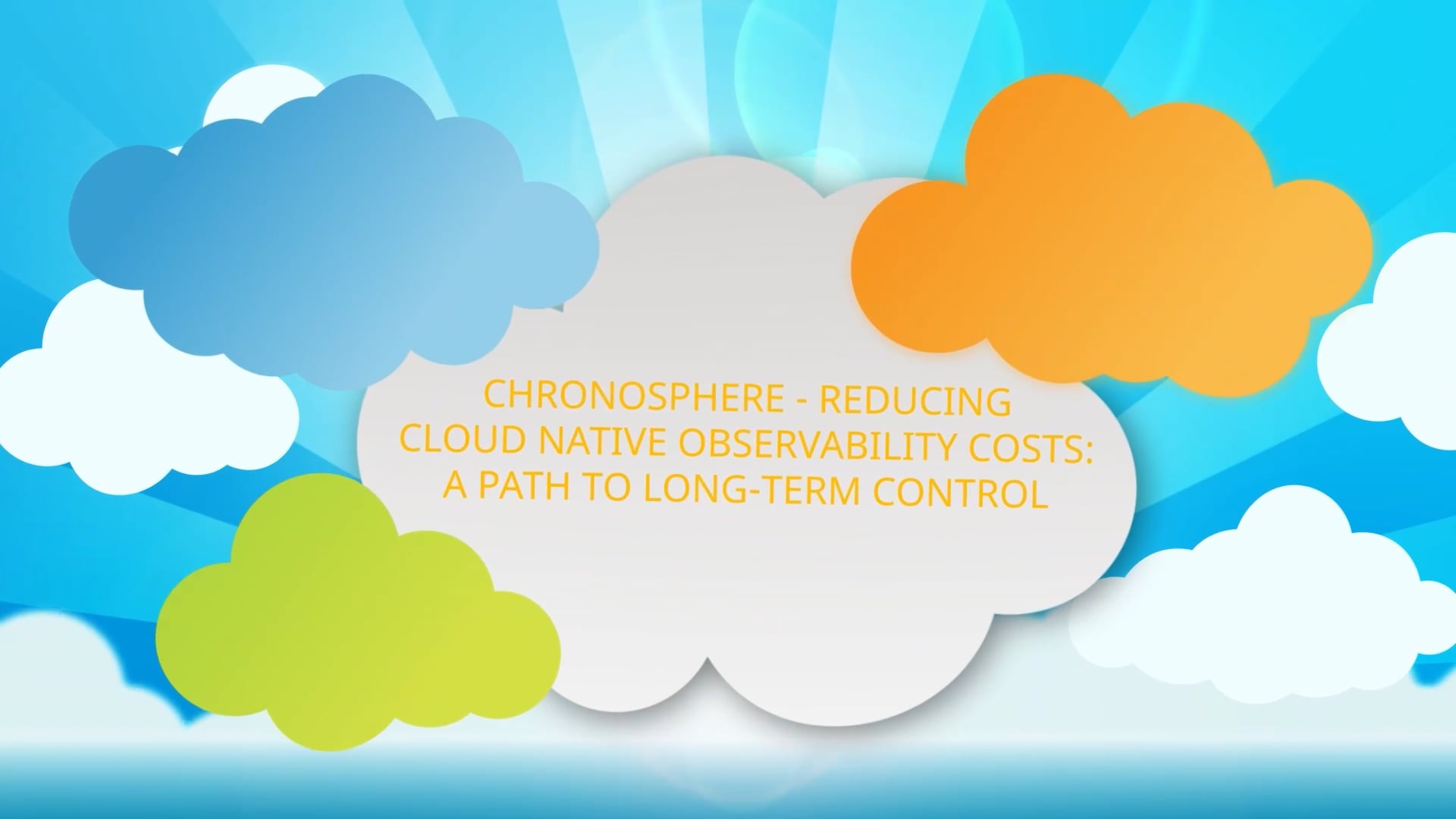 CHRONOSPHERE - REDUCING CLOUD NATIVE OBSERVABILITY COSTS: A PATH TO LONG-TERM CONTROL